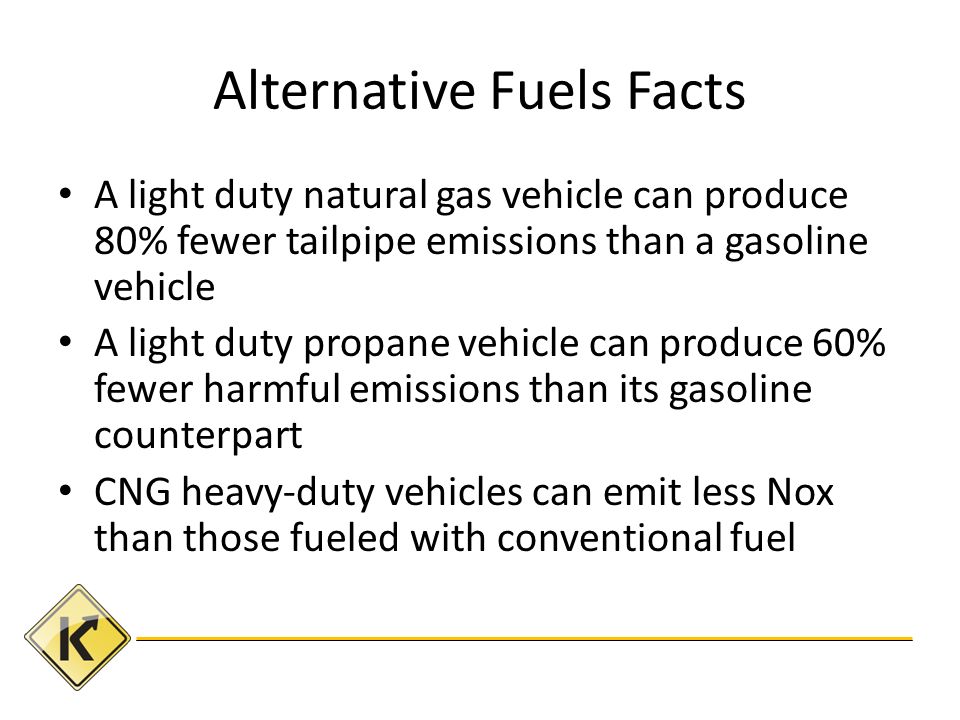 Alternative Fuels Facts

• A light duty natural gas vehicle can produce 80% fewer tailpipe emissions than a gasoline vehicle
• A light duty propane vehicle can produce 60% fewer harmful emissions than its gasoline counterpart
• CNG heavy-duty vehicles can emit less Nox than those fueled with conventional fuel

K